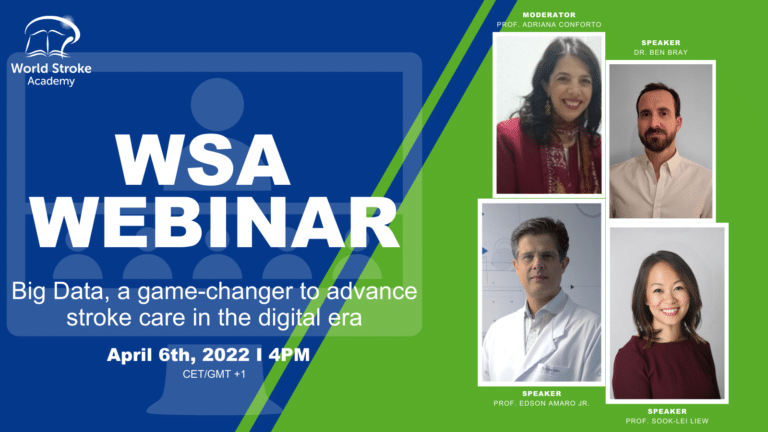 World Stroke Academy

WSA WEBINAR

Big Data, a game-changer to advance stroke care in the digital era

April 6th, 2022 I 4PM
CET/GMT +1

MODERATOR
PROF. ADRIANA CONFORTO

SPEAKER
DR. BEN BRAY

SPEAKER
PROF. EDSON AMARO JR.

SPEAKER
PROF. SOOK-LEI LIEW